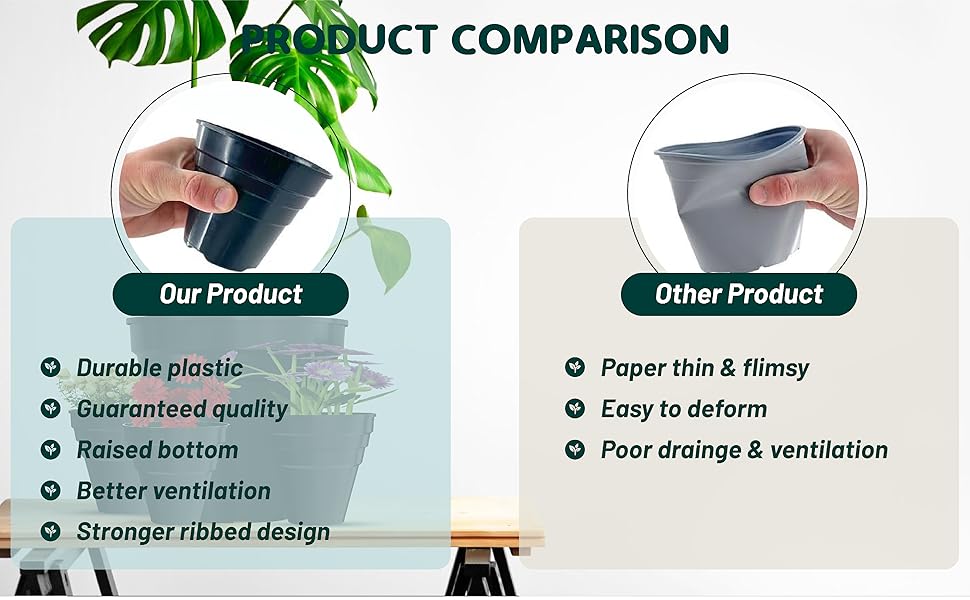 PRODUCT COMPARISON

Our Product

Durable plastic
Guaranteed quality
Raised bottom
Better ventilation
Stronger ribbed design

Other Product

Paper thin & flimsy
Easy to deform
Poor drainge & ventilation